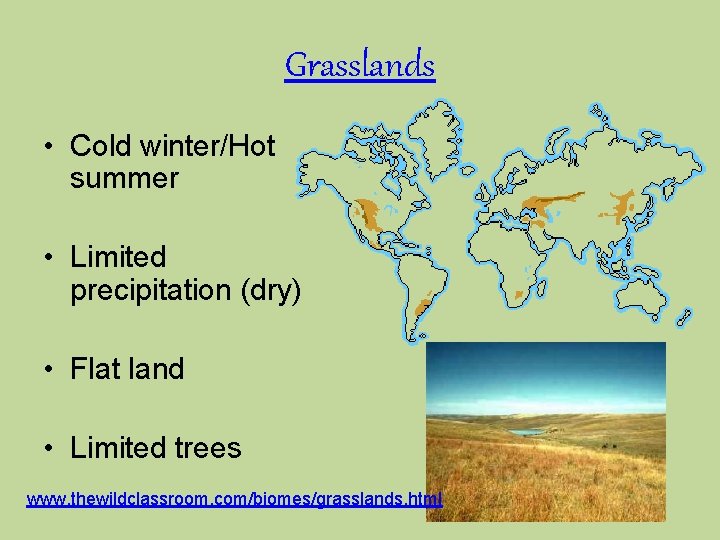 Grasslands

• Cold winter/Hot summer

• Limited precipitation (dry)

• Flat land

• Limited trees

www.thewildclassroom.com/biomes/grasslands.html